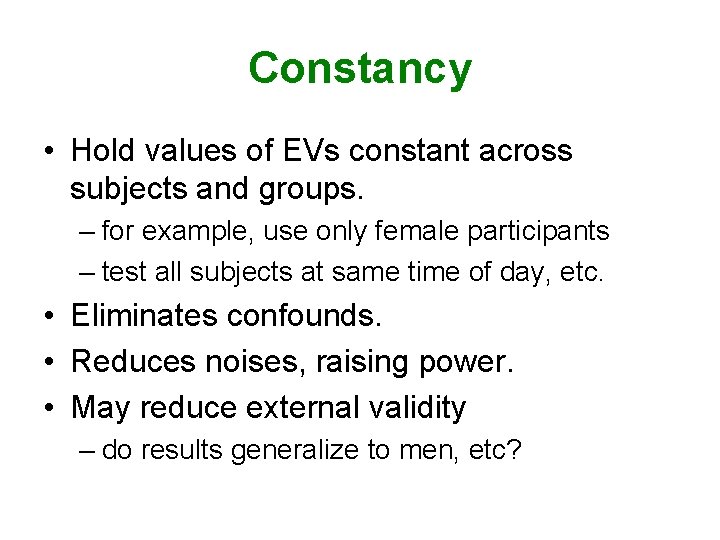 Constancy

• Hold values of EVs constant across subjects and groups.
– for example, use only female participants
– test all subjects at same time of day, etc.
• Eliminates confounds.
• Reduces noises, raising power.
• May reduce external validity
– do results generalize to men, etc?